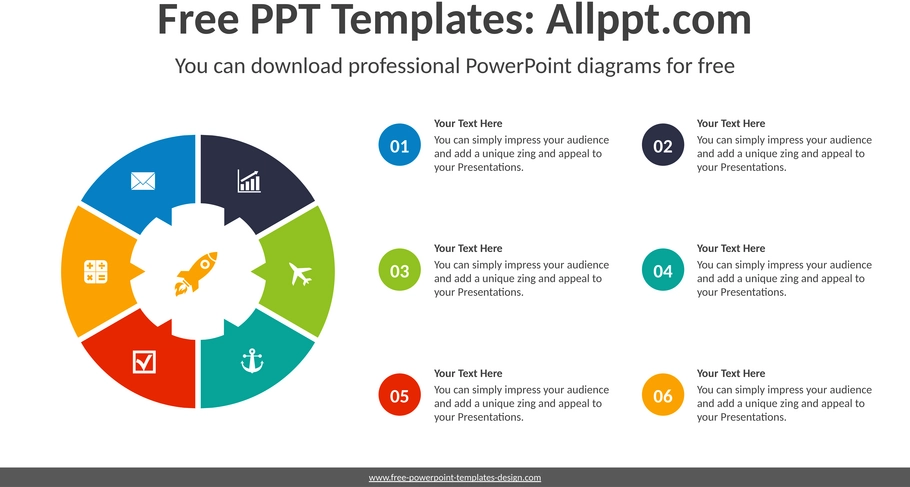 Free PPT Templates: Allppt.com

You can download professional PowerPoint diagrams for free

01

Your Text Here

You can simply impress your audience and add a unique zing and appeal to your Presentations.

02

Your Text Here

You can simply impress your audience and add a unique zing and appeal to your Presentations.

03

Your Text Here

You can simply impress your audience and add a unique zing and appeal to your Presentations.

04

Your Text Here

You can simply impress your audience and add a unique zing and appeal to your Presentations.

05

Your Text Here

You can simply impress your audience and add a unique zing and appeal to your Presentations.

06

Your Text Here

You can simply impress your audience and add a unique zing and appeal to your Presentations.

www.free-powerpoint-templates-design.com